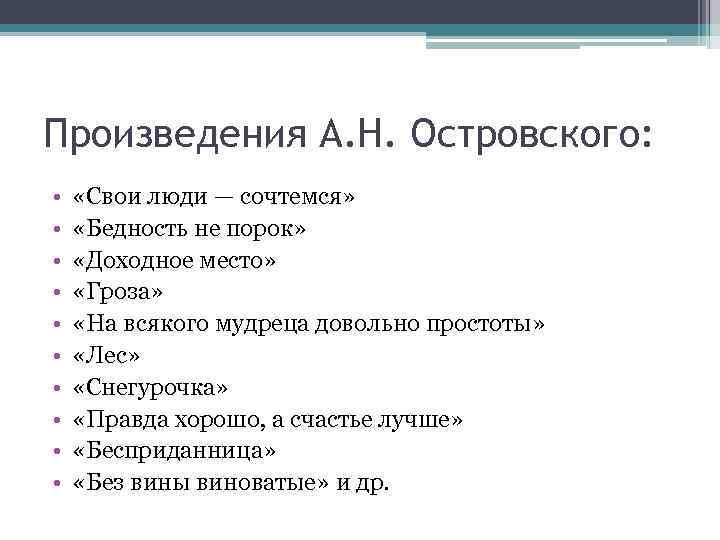 Произведения А.Н. Островского:

• «Свои люди — сочтемся»
• «Бедность не порок»
• «Доходное место»
• «Гроза»
• «На всякого мудреца довольно простоты»
• «Лес»
• «Снегурочка»
• «Правда хорошо, а счастье лучше»
• «Бесприданница»
• «Без вины виноватые» и др.